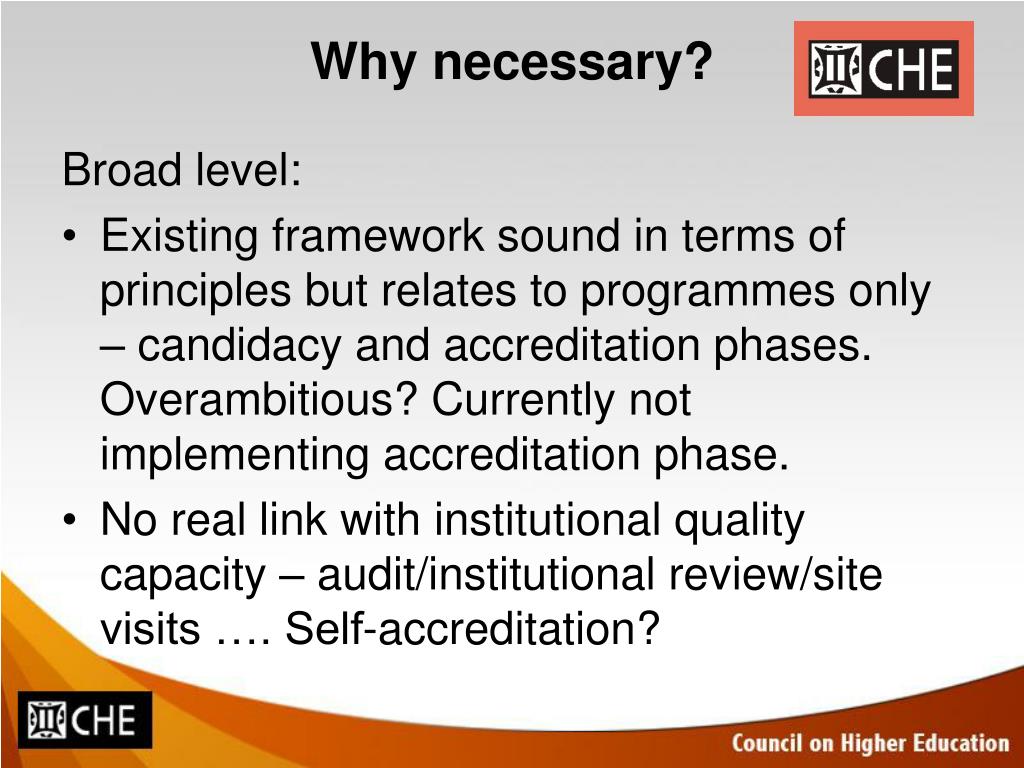 Why necessary?

CHE

Broad level:

• Existing framework sound in terms of principles but relates to programmes only – candidacy and accreditation phases. Overambitious? Currently not implementing accreditation phase.

• No real link with institutional quality capacity – audit/institutional review/site visits …. Self-accreditation?

CHE

Council on Higher Education